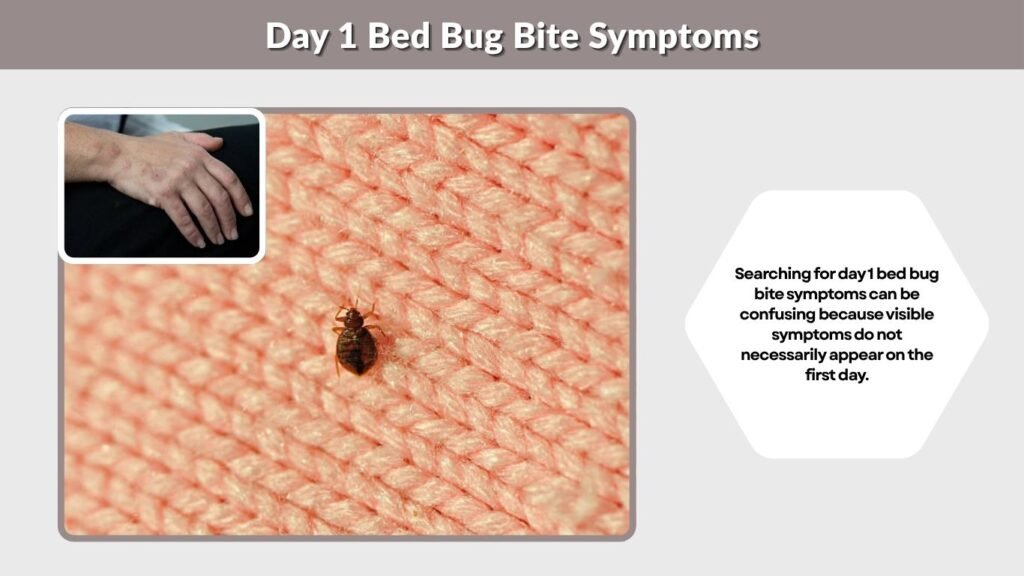 Day 1 Bed Bug Bite Symptoms

Searching for day 1 bed bug bite symptoms can be confusing because visible symptoms do not necessarily appear on the first day.